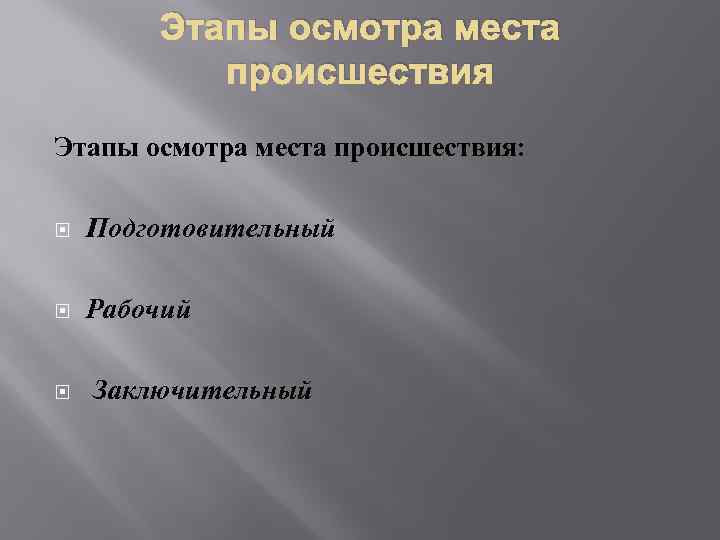 Этапы осмотра места происшествия

Этапы осмотра места происшествия:

Подготовительный

Рабочий

Заключительный